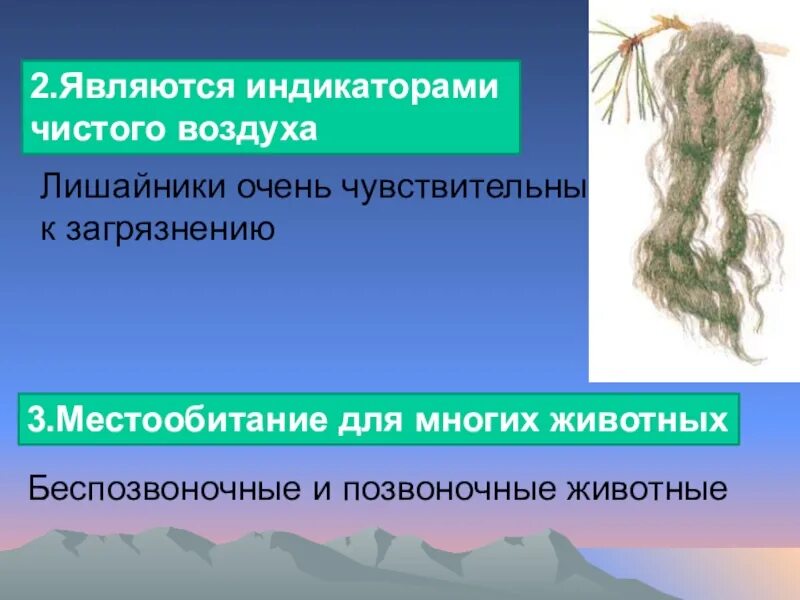 2.Являются индикаторами чистого воздуха

Лишайники очень чувствительны к загрязнению

3.Местообитание для многих животных

Беспозвоночные и позвоночные животные